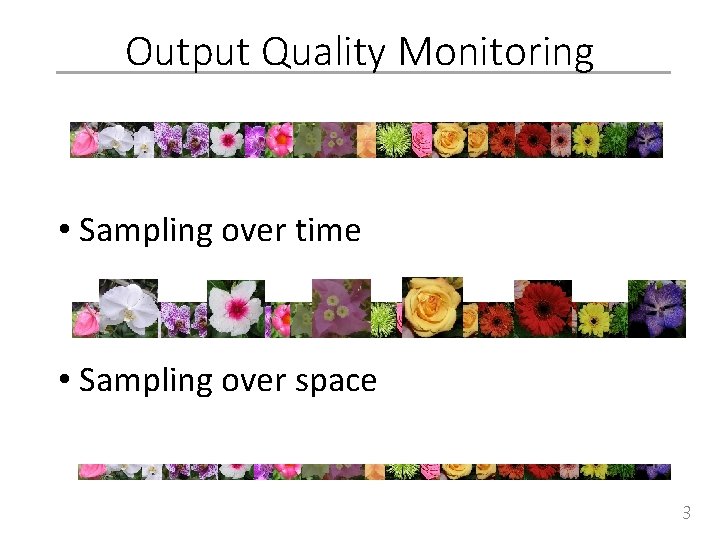 Output Quality Monitoring

• Sampling over time

• Sampling over space

3